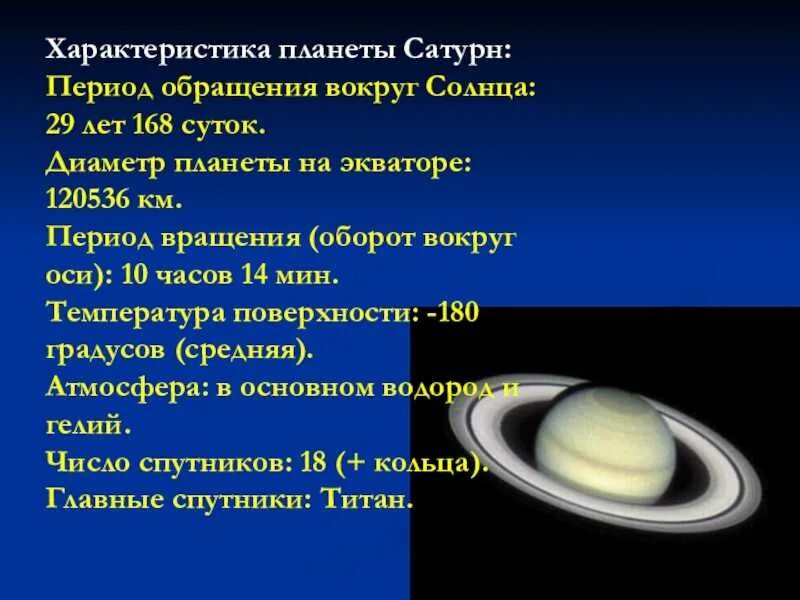 Характеристика планеты Сатурн:
Период обращения вокруг Солнца: 29 лет 168 суток.
Диаметр планеты на экваторе: 120536 км.
Период вращения (оборот вокруг оси): 10 часов 14 мин.
Температура поверхности: -180 градусов (средняя).
Атмосфера: в основном водород и гелий.
Число спутников: 18 (+ кольца).
Главные спутники: Титан.